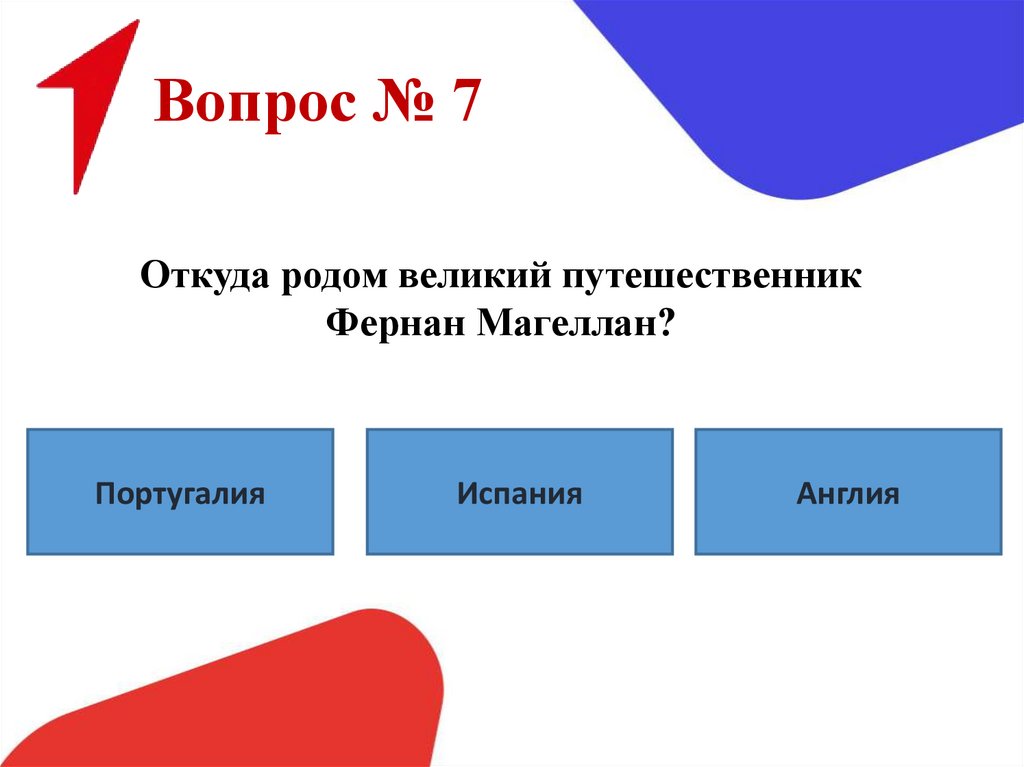 Вопрос № 7

Откуда родом великий путешественник Фернан Магеллан?

Португалия

Испания

Англия